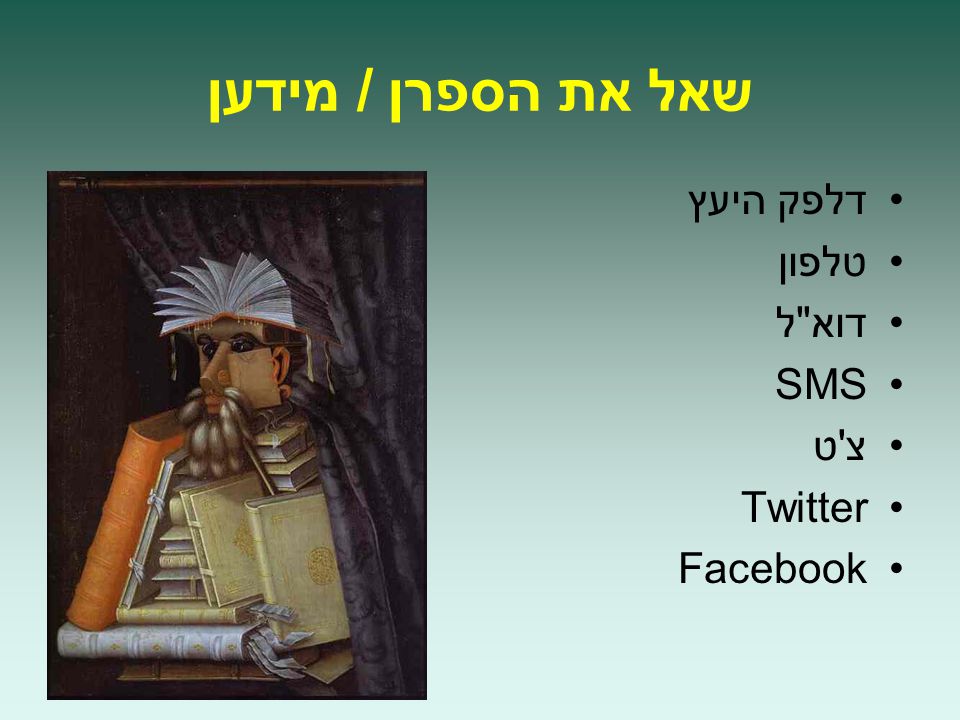 שאל את הספרן / מידען

• דלפק היעץ
• טלפון
• דוא"ל
• SMS
• צ'ט
• Twitter
• Facebook